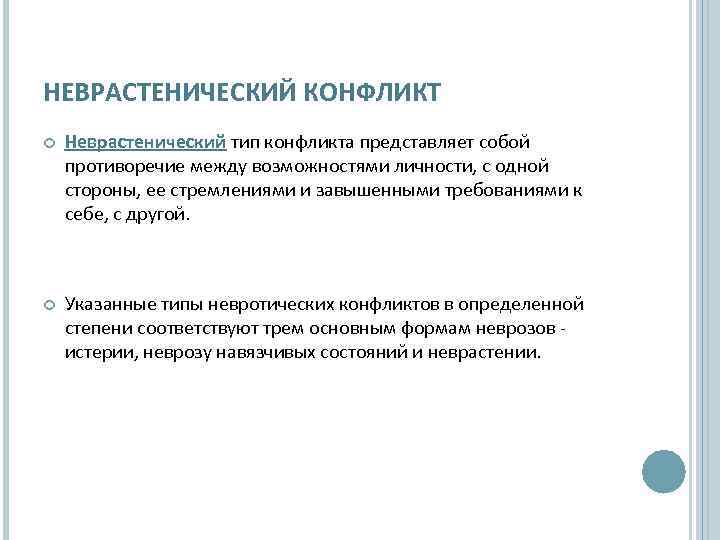 НЕВРАСТЕНИЧЕСКИЙ КОНФЛИКТ

Неврастенический тип конфликта представляет собой противоречие между возможностями личности, с одной стороны, ее стремлениями и завышенными требованиями к себе, с другой.

Указанные типы невротических конфликтов в определенной степени соответствуют трем основным формам неврозов - истерии, неврозу навязчивых состояний и неврастении.